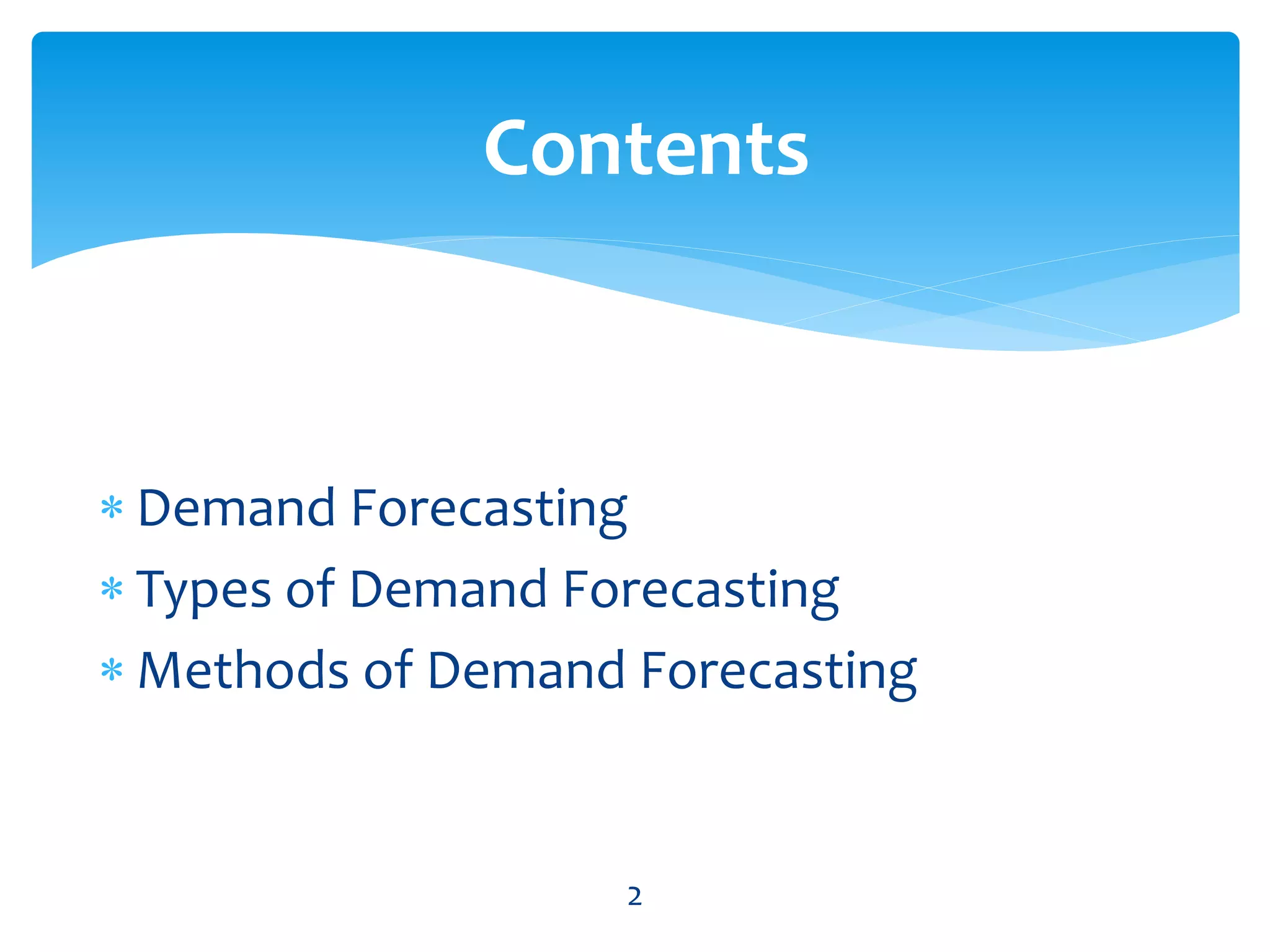 Contents

* Demand Forecasting
* Types of Demand Forecasting
* Methods of Demand Forecasting

2